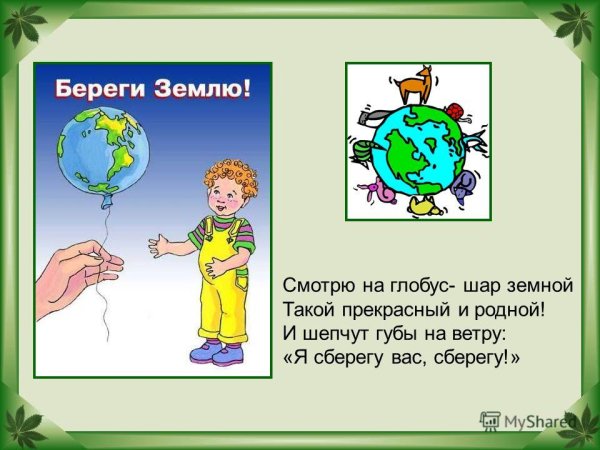 Береги Землю!

Смотрю на глобус- шар земной
Такой прекрасный и родной!
И шепчут губы на ветру:
«Я сберегу вас, сберегу!»

MyShared